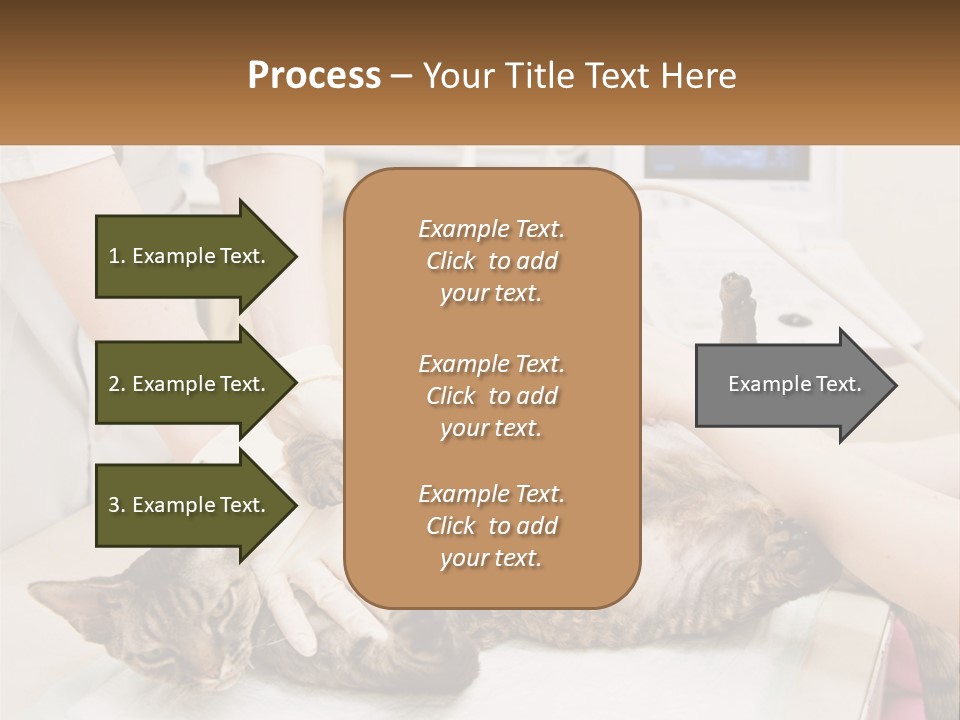 Process – Your Title Text Here

1. Example Text.

2. Example Text.

3. Example Text.

Example Text.
Click to add
your text.

Example Text.
Click to add
your text.

Example Text.
Click to add
your text.

Example Text.